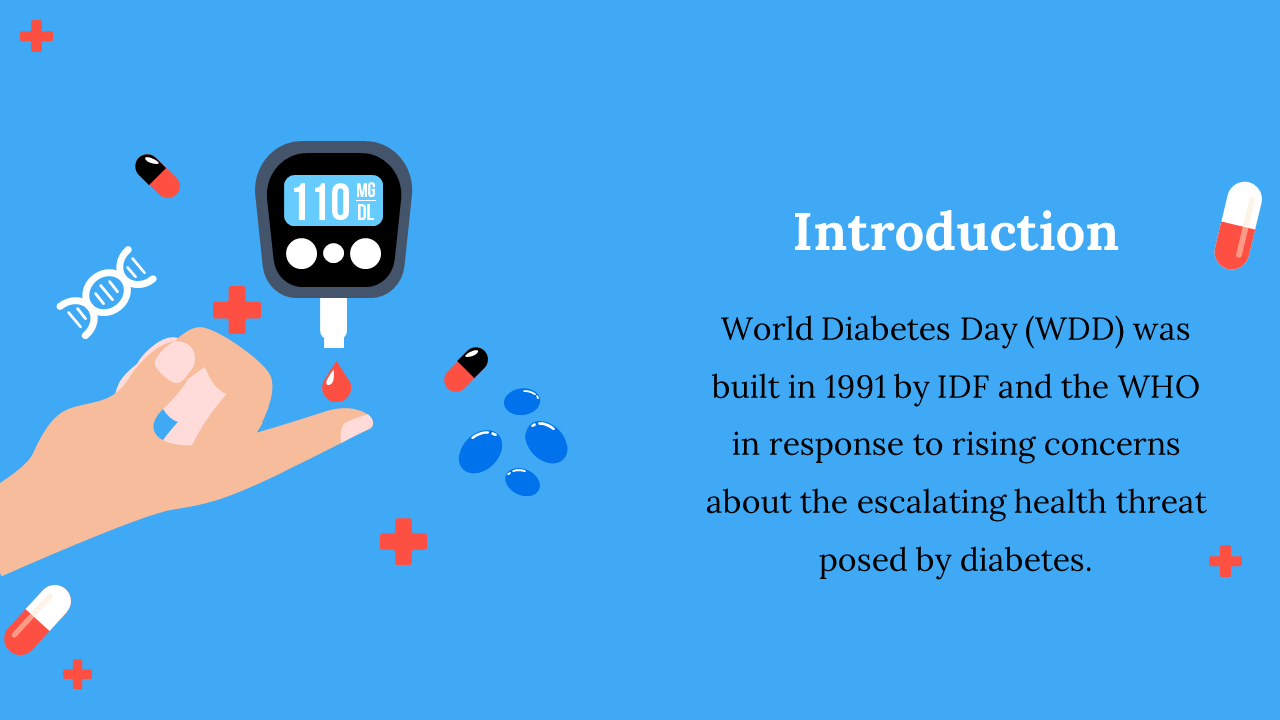 110 MG DL

Introduction

World Diabetes Day (WDD) was built in 1991 by IDF and the WHO in response to rising concerns about the escalating health threat posed by diabetes.